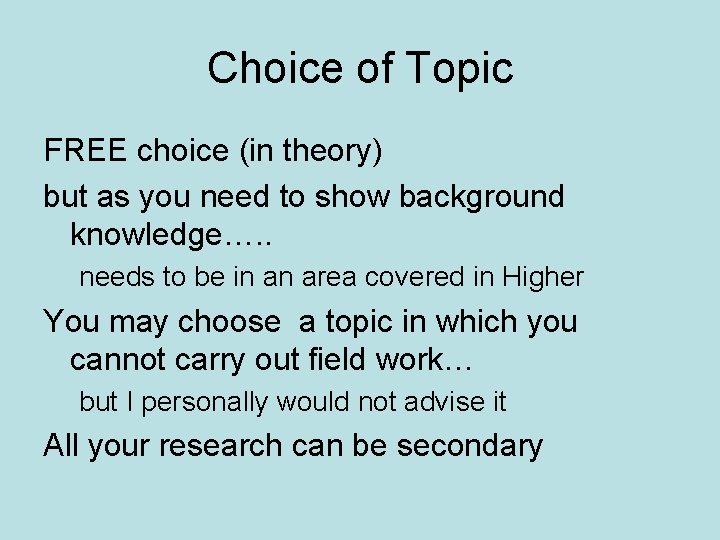 Choice of Topic

FREE choice (in theory)

but as you need to show background knowledge…..

needs to be in an area covered in Higher

You may choose  a topic in which you cannot carry out field work…

but I personally would not advise it

All your research can be secondary